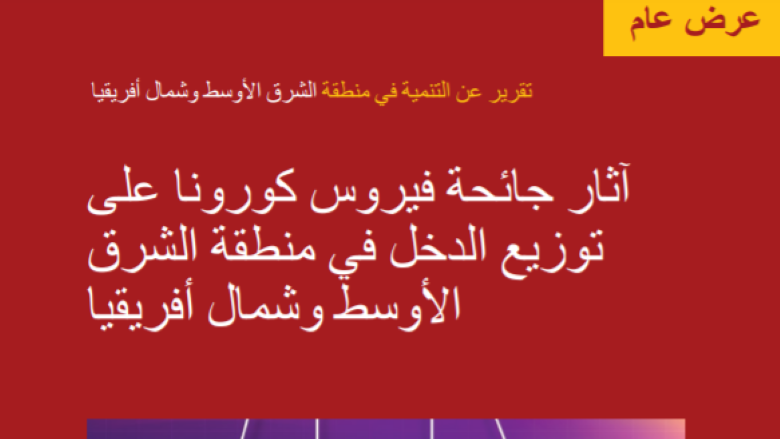 عرض عام

تقرير عن التنمية في منطقة الشرق الأوسط وشمال أفريقيا

آثار جائحة فيروس كورونا على توزيع الدخل في منطقة الشرق الأوسط وشمال أفريقيا